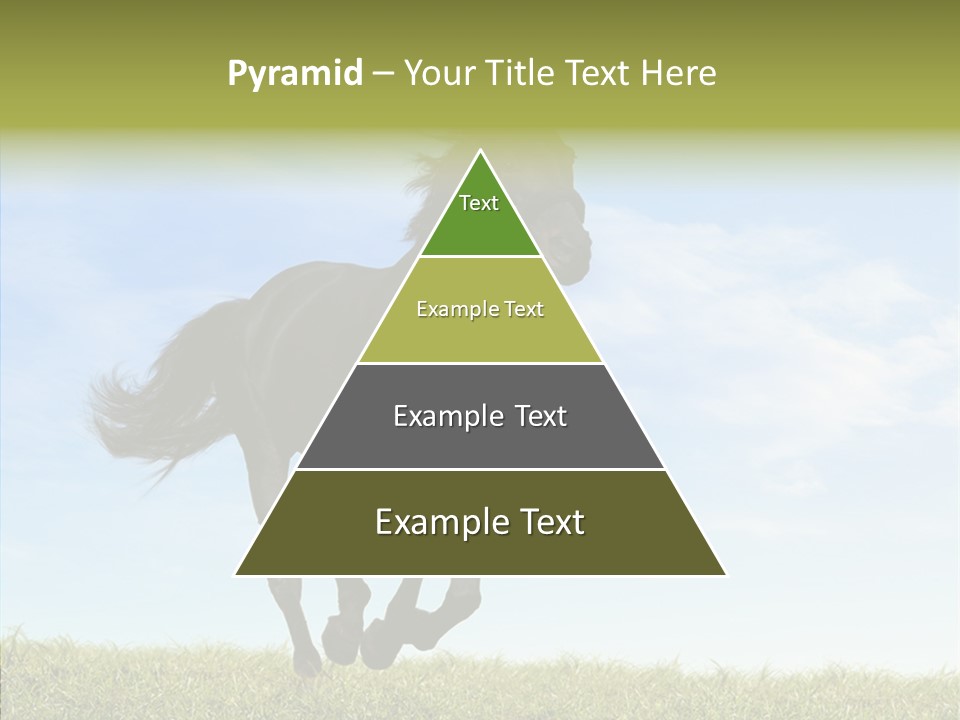 Pyramid – Your Title Text Here

Text

Example Text

Example Text

Example Text